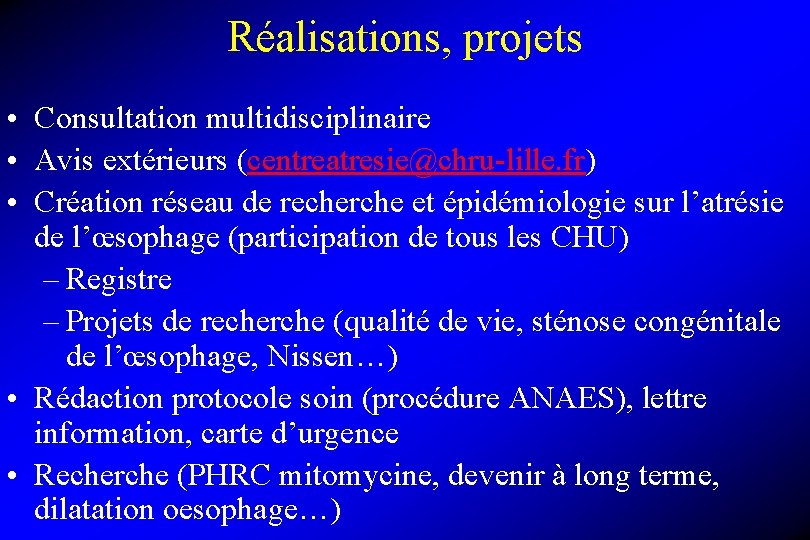 Réalisations, projets

• Consultation multidisciplinaire
• Avis extérieurs (centreatresie@chru-lille.fr)
• Création réseau de recherche et épidémiologie sur l’atrésie de l’œsophage (participation de tous les CHU)
– Registre
– Projets de recherche (qualité de vie, sténose congénitale de l’œsophage, Nissen…)
• Rédaction protocole soin (procédure ANAES), lettre information, carte d’urgence
• Recherche (PHRC mitomycine, devenir à long terme, dilatation oesophage…)